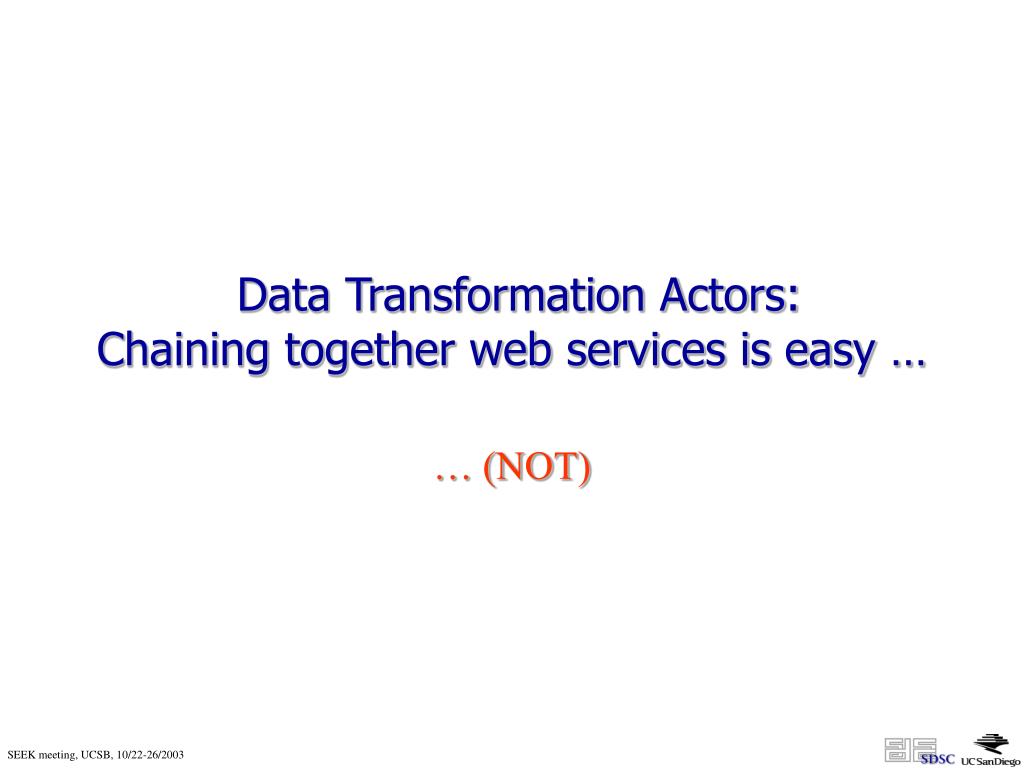 Data Transformation Actors:
Chaining together web services is easy …

… (NOT)

SEEK meeting, UCSB, 10/22-26/2003

SDSC UC San Diego